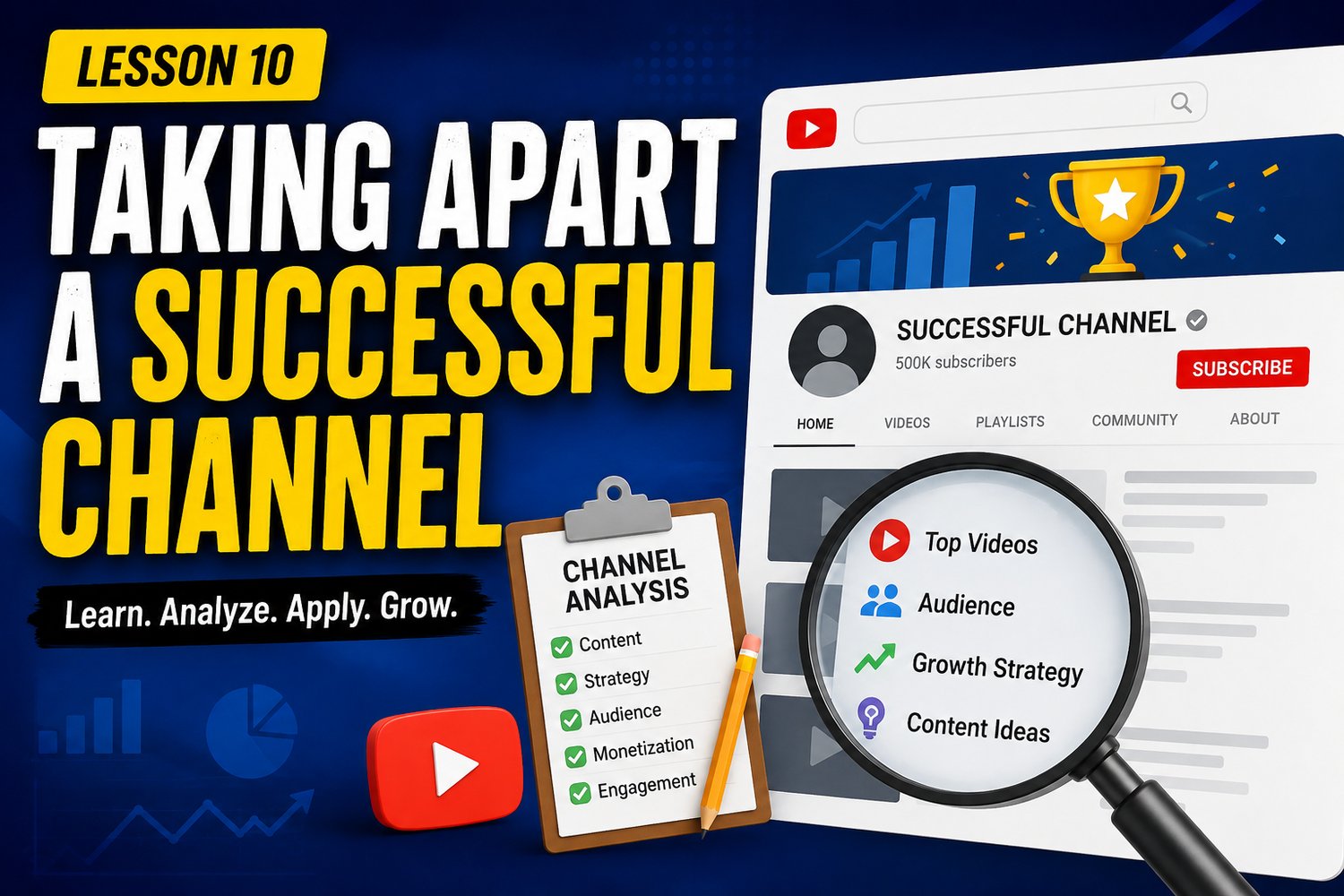 LESSON 10

TAKING APART A SUCCESSFUL CHANNEL

Learn. Analyze. Apply. Grow.

CHANNEL ANALYSIS
Content
Strategy
Audience
Monetization
Engagement

SUCCESSFUL CHANNEL
500K subscribers
SUBSCRIBE

HOME VIDEOS PLAYLISTS COMMUNITY ABOUT

Top Videos
Audience
Growth Strategy
Content Ideas